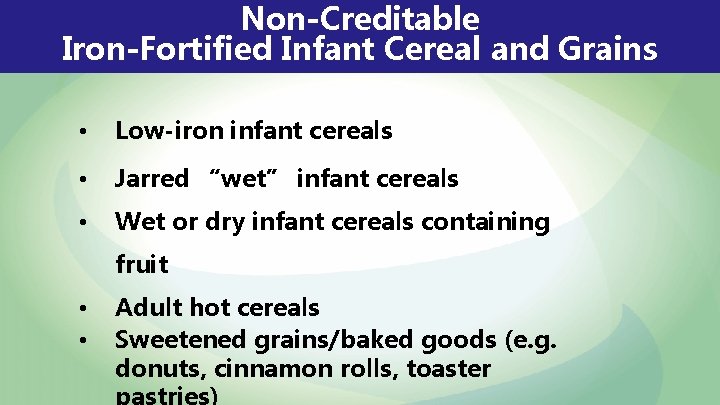 Non-Creditable
Iron-Fortified Infant Cereal and Grains

• Low-iron infant cereals
• Jarred “wet” infant cereals
• Wet or dry infant cereals containing fruit
• Adult hot cereals
• Sweetened grains/baked goods (e.g. donuts, cinnamon rolls, toaster pastries)